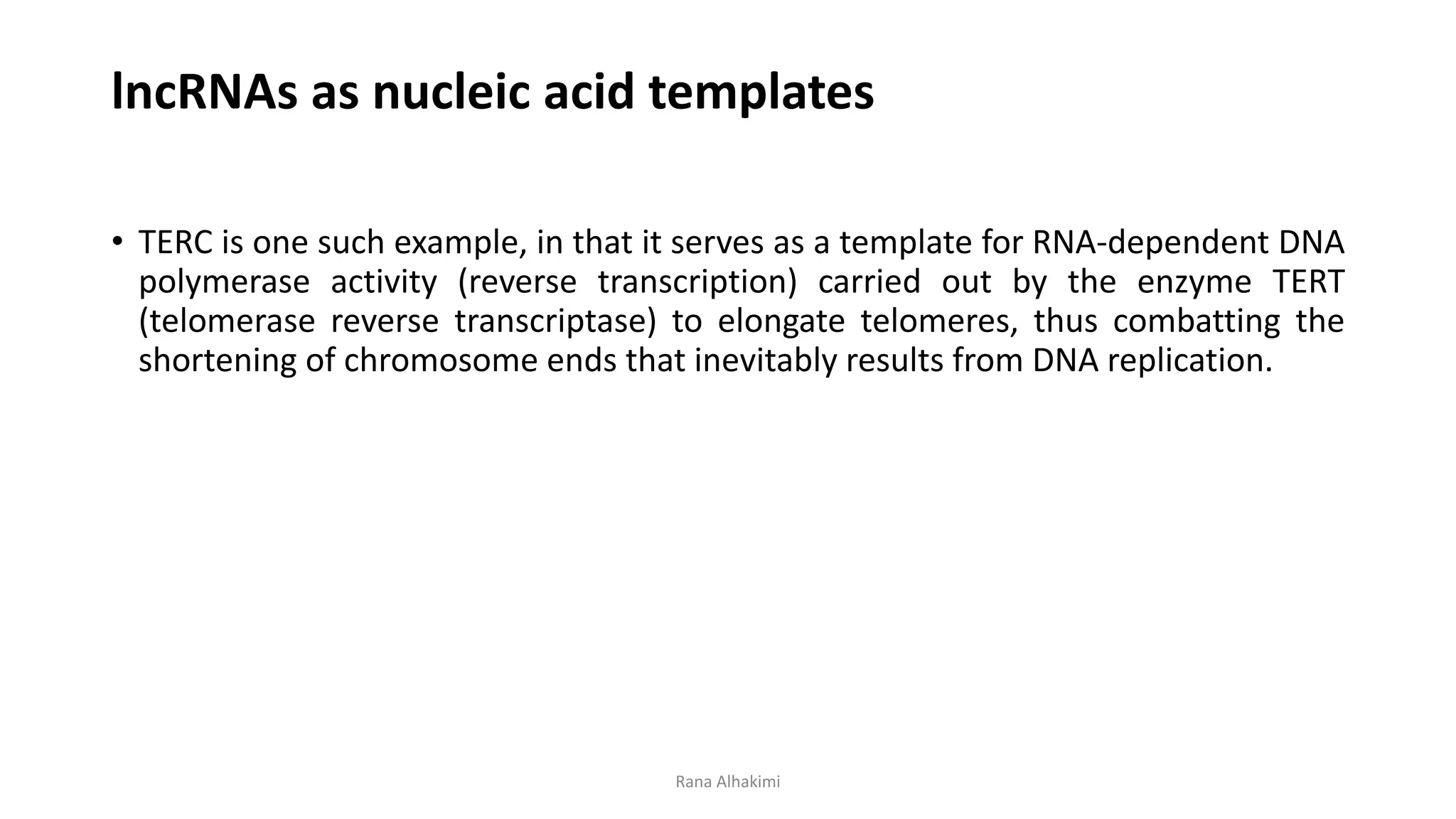 lncRNAs as nucleic acid templates

• TERC is one such example, in that it serves as a template for RNA-dependent DNA polymerase activity (reverse transcription) carried out by the enzyme TERT (telomerase reverse transcriptase) to elongate telomeres, thus combatting the shortening of chromosome ends that inevitably results from DNA replication.

Rana Alhakimi